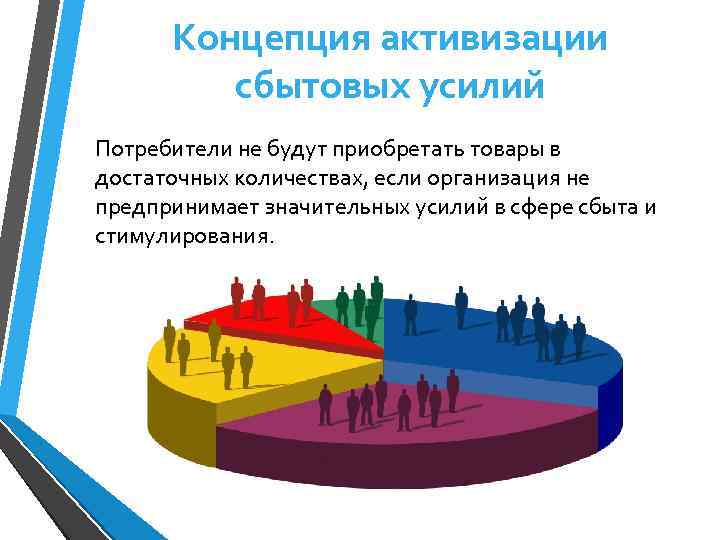 Концепция активизации сбытовых усилий

Потребители не будут приобретать товары в достаточных количествах, если организация не предпринимает значительных усилий в сфере сбыта и стимулирования.